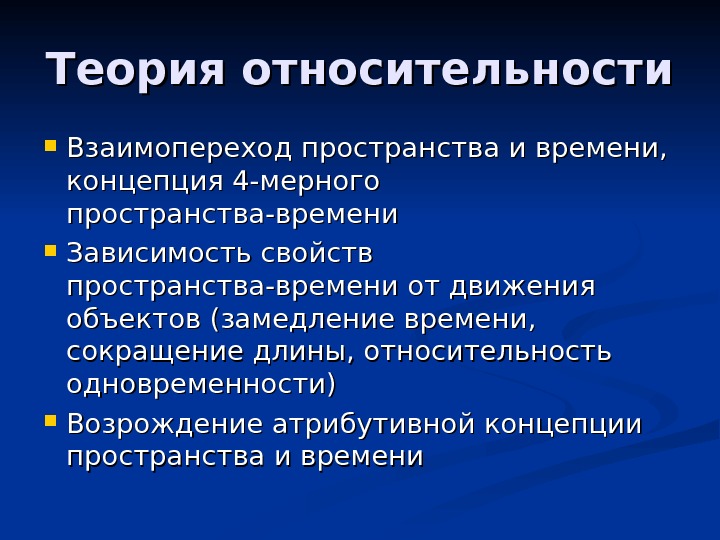 Теория относительности

- Взаимопереход пространства и времени, концепция 4-мерного пространства-времени
- Зависимость свойств пространства-времени от движения объектов (замедление времени, сокращение длины, относительность одновременности)
- Возрождение атрибутивной концепции пространства и времени